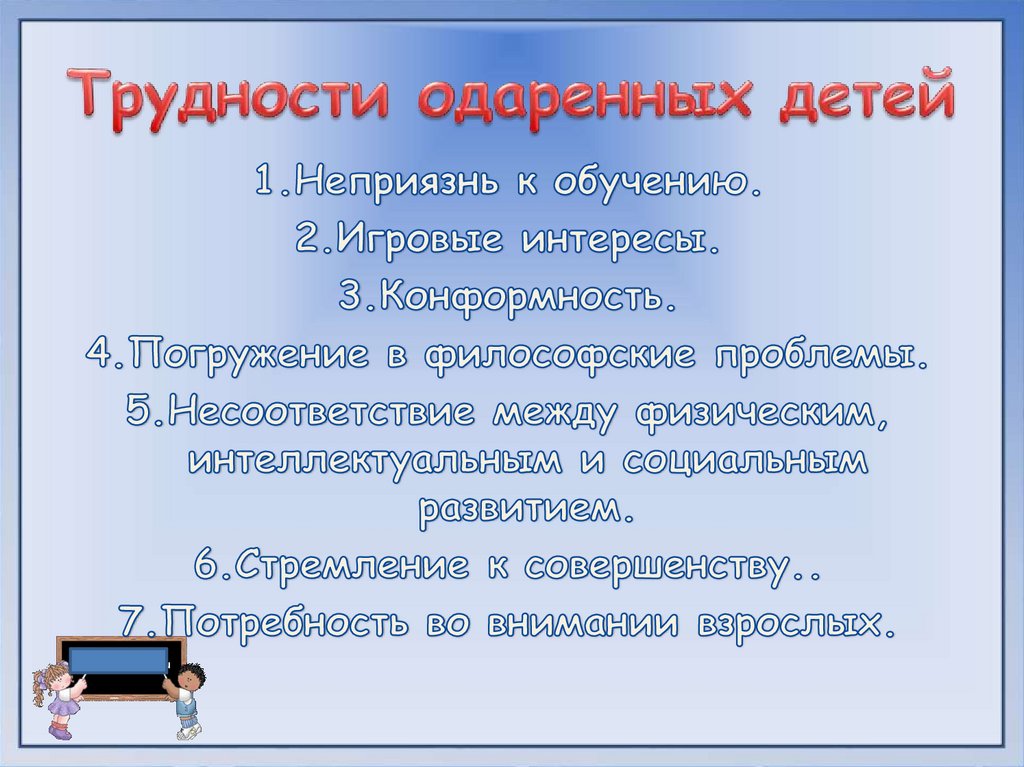 Трудности одаренных детей

1.Неприязнь к обучению.

2.Игровые интересы.

3.Конформность.

4.Погружение в философские проблемы.

5.Несоответствие между физическим, интеллектуальным и социальным развитием.

6.Стремление к совершенству..

7.Потребность во внимании взрослых.